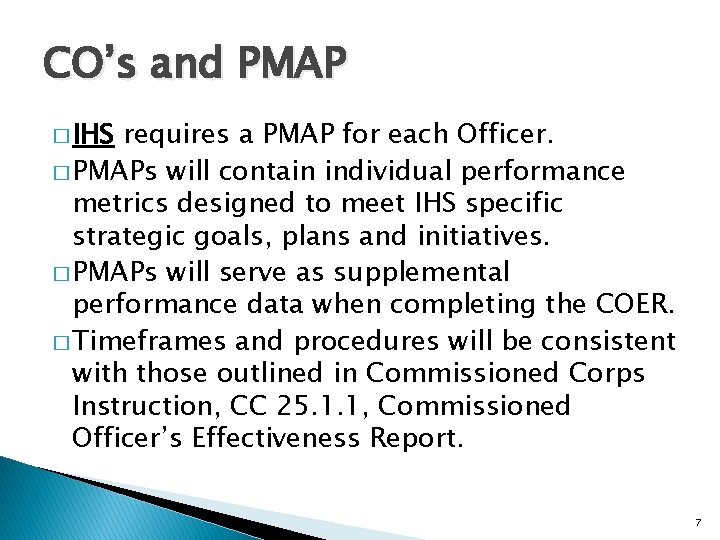 CO's and PMAP

□ IHS requires a PMAP for each Officer.

□ PMAPs will contain individual performance metrics designed to meet IHS specific strategic goals, plans and initiatives.

□ PMAPs will serve as supplemental performance data when completing the COER.

□ Timeframes and procedures will be consistent with those outlined in Commissioned Corps Instruction, CC 25.1.1, Commissioned Officer's Effectiveness Report.

7